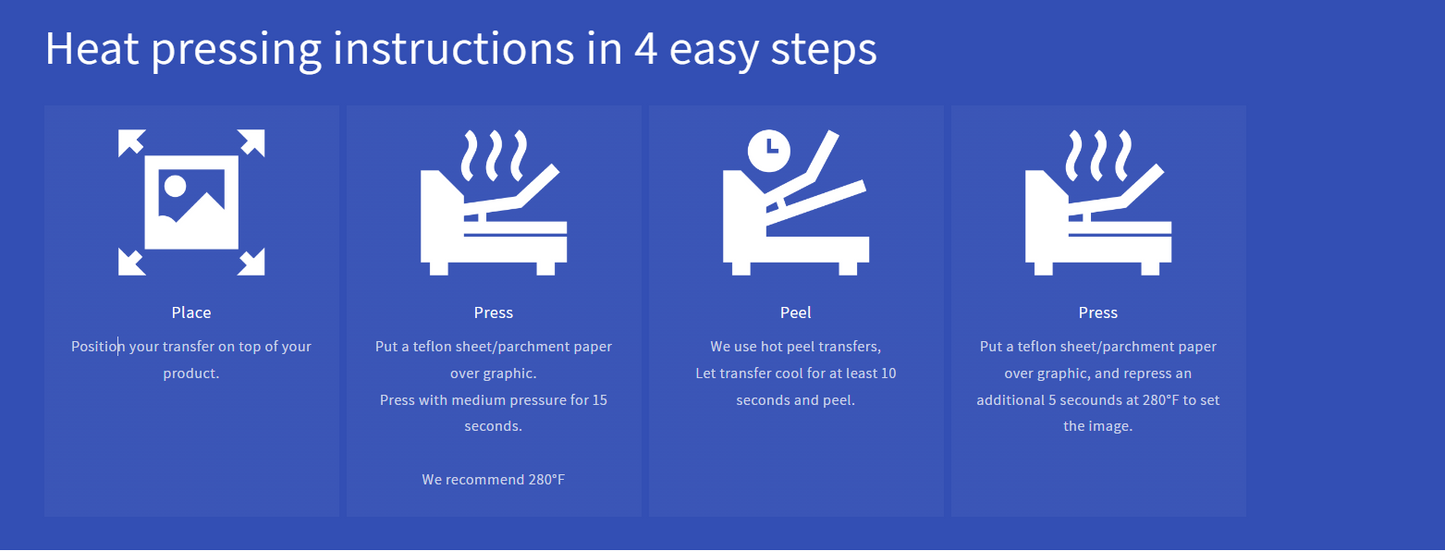 Heat pressing instructions in 4 easy steps

Place

Position your transfer on top of your product.

Press

Put a teflon sheet/parchment paper over graphic.
Press with medium pressure for 15 seconds.

We recommend 280°F

Peel

We use hot peel transfers,
Let transfer cool for at least 10 seconds and peel.

Press

Put a teflon sheet/parchment paper over graphic, and repress an additional 5 secounds at 280°F to set the image.